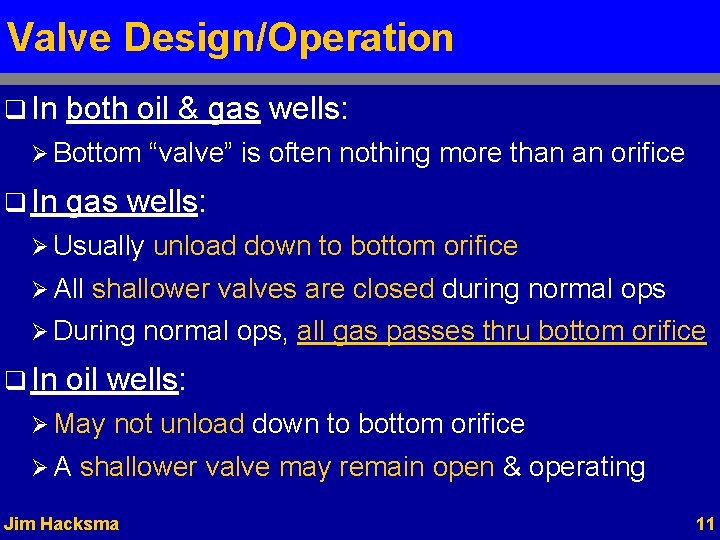 Valve Design/Operation

❑ In both oil & gas wells:

➢ Bottom “valve” is often nothing more than an orifice

❑ In gas wells:

➢ Usually unload down to bottom orifice

➢ All shallower valves are closed during normal ops

➢ During normal ops, all gas passes thru bottom orifice

❑ In oil wells:

➢ May not unload down to bottom orifice

➢ A shallower valve may remain open & operating

Jim Hacksma

11